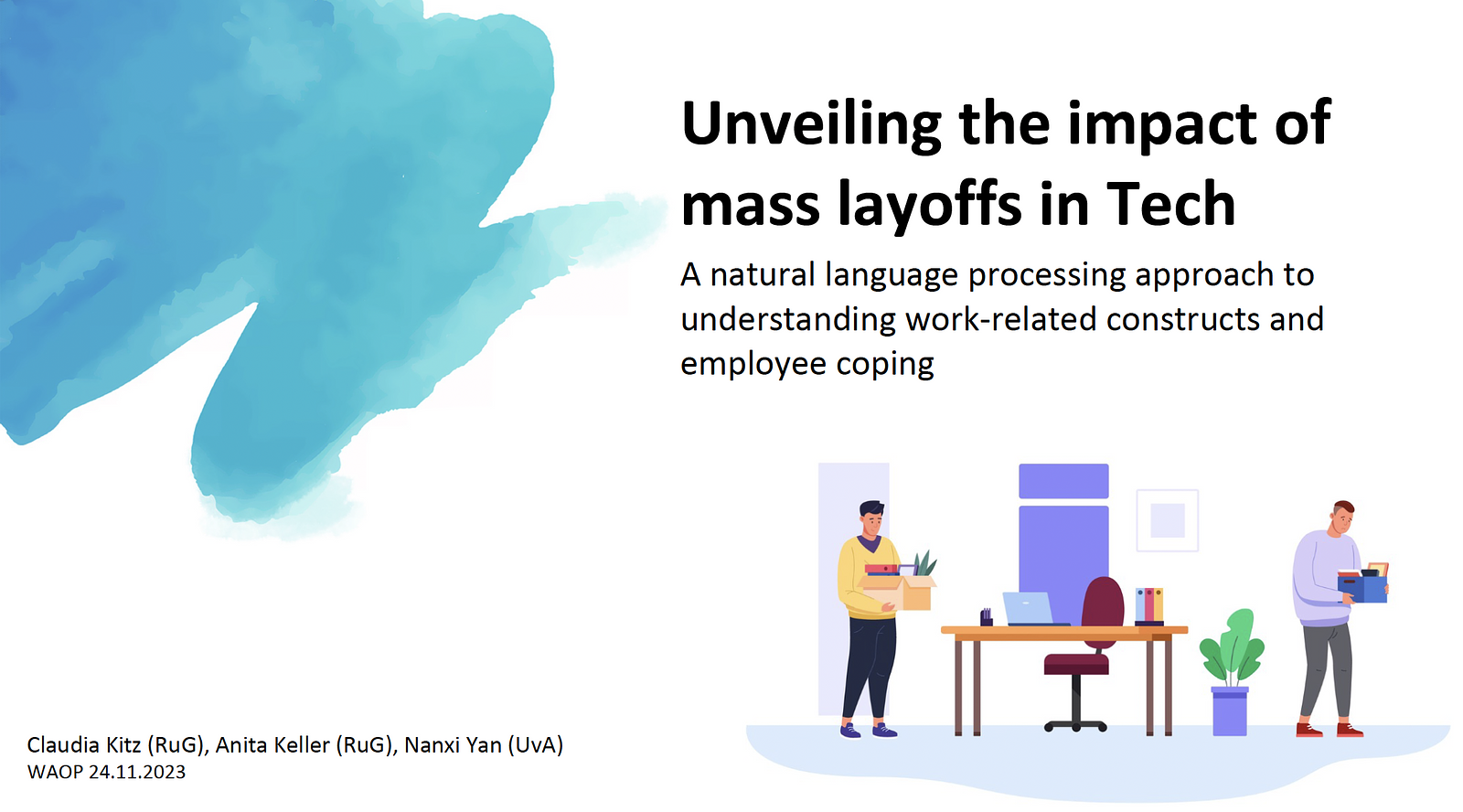 Unveiling the impact of mass layoffs in Tech

A natural language processing approach to understanding work-related constructs and employee coping

Claudia Kitz (RuG), Anita Keller (RuG), Nanxi Yan (UvA)
WAOP 24.11.2023